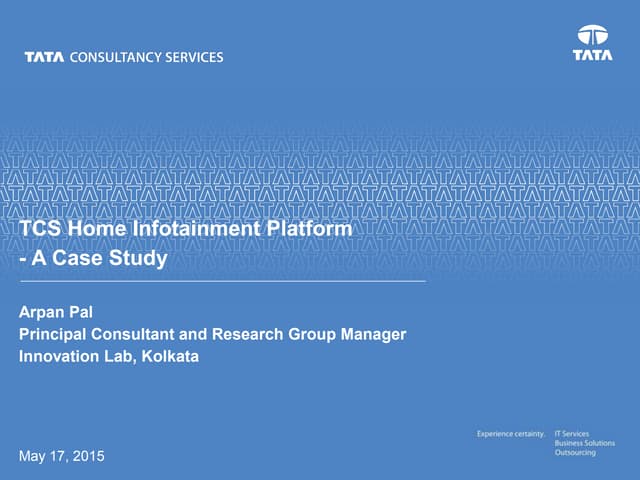 TATA CONSULTANCY SERVICES

TATA

TCS Home Infotainment Platform
- A Case Study

Arpan Pal
Principal Consultant and Research Group Manager
Innovation Lab, Kolkata

May 17, 2015

Experience certainty. IT Services
Business Solutions
Outsourcing